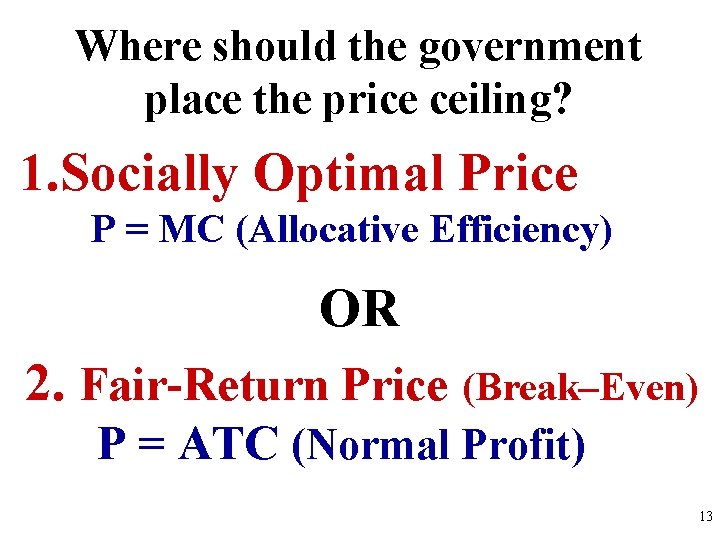 Where should the government place the price ceiling?

1.Socially Optimal Price
P = MC (Allocative Efficiency)

OR

2. Fair-Return Price (Break–Even)
P = ATC (Normal Profit)

13